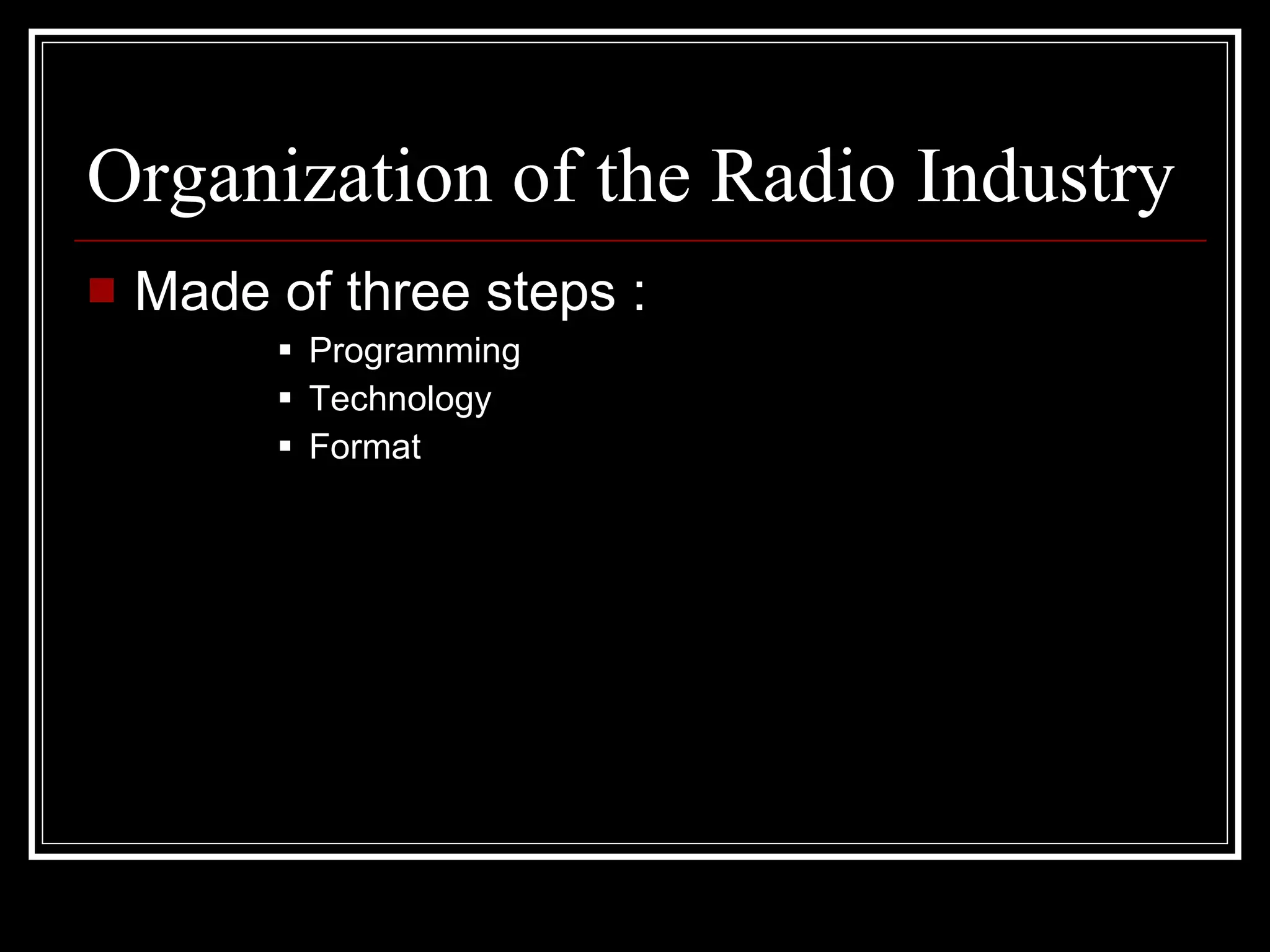 Organization of the Radio Industry

- Made of three steps :
  - Programming
  - Technology
  - Format